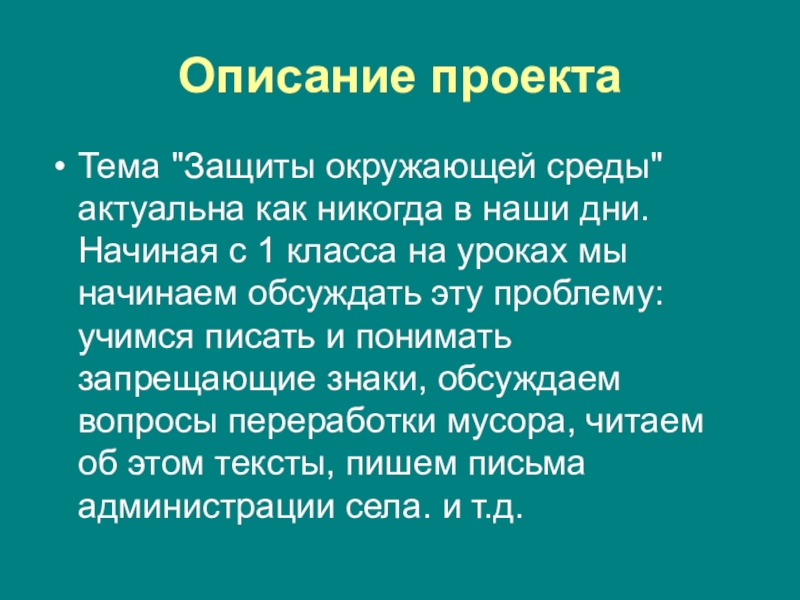 Описание проекта

• Тема "Защиты окружающей среды" актуальна как никогда в наши дни. Начиная с 1 класса на уроках мы начинаем обсуждать эту проблему: учимся писать и понимать запрещающие знаки, обсуждаем вопросы переработки мусора, читаем об этом тексты, пишем письма администрации села. и т.д.